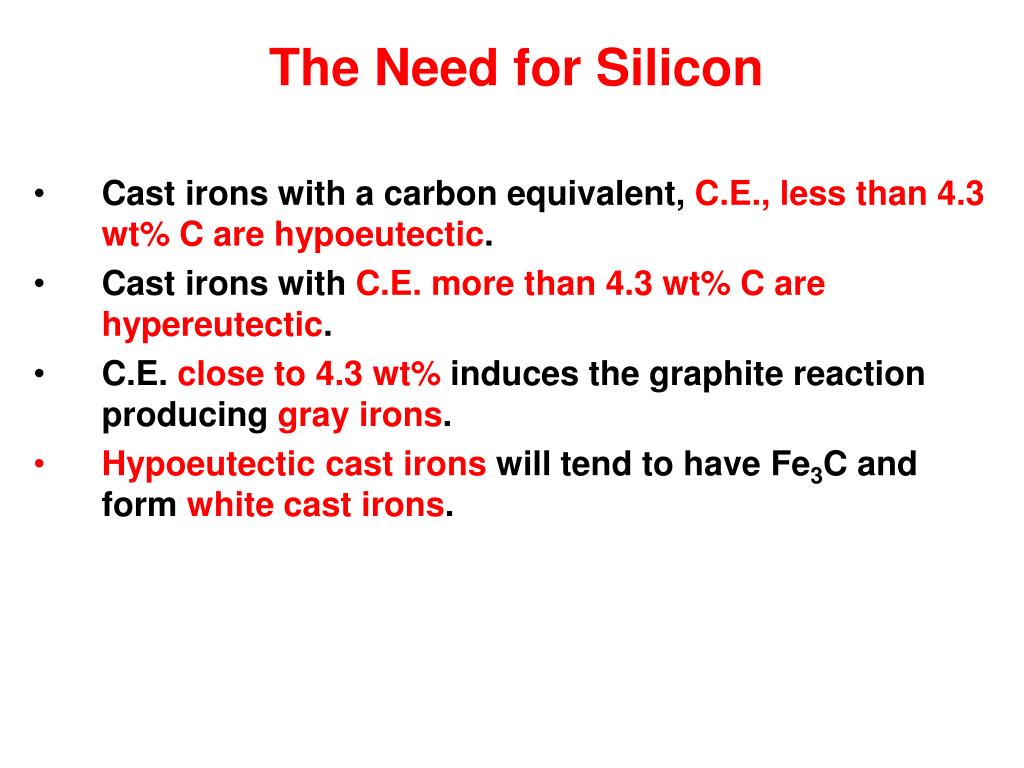 The Need for Silicon

• Cast irons with a carbon equivalent, C.E., less than 4.3 wt% C are hypoeutectic.

• Cast irons with C.E. more than 4.3 wt% C are hypereutectic.

• C.E. close to 4.3 wt% induces the graphite reaction producing gray irons.

• Hypoeutectic cast irons will tend to have $Fe_3C$ and form white cast irons.